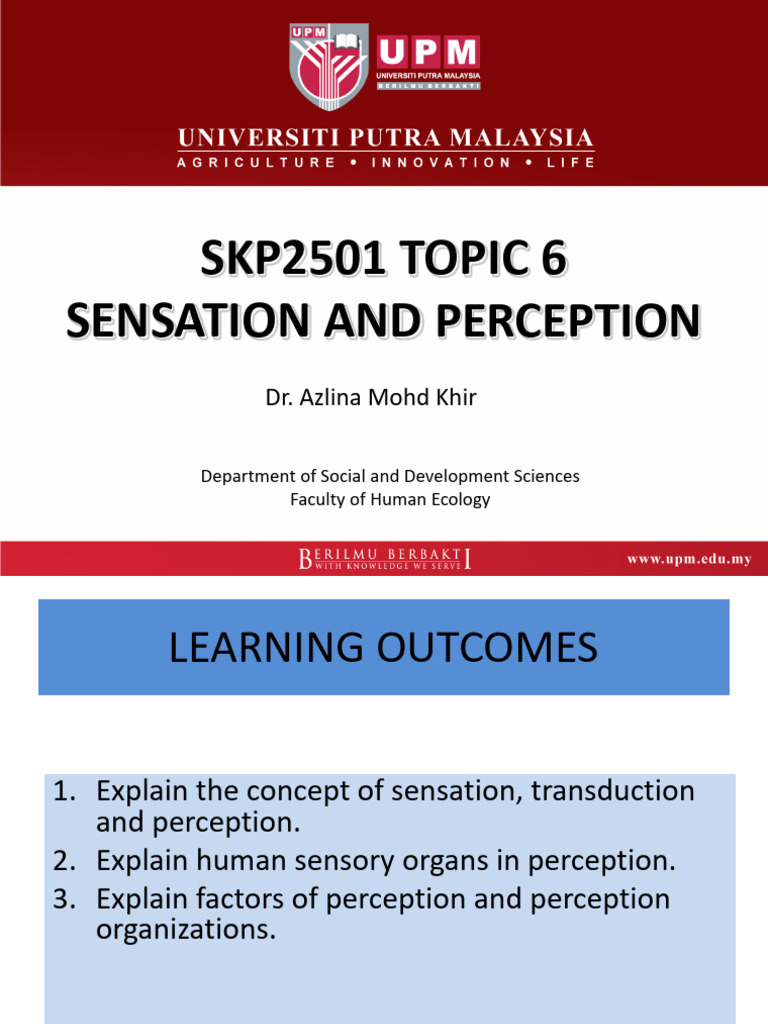 UPM

UPM
UNIVERSITI PUTRA MALAYSIA
BERILMU BERBAKTI

UNIVERSITI PUTRA MALAYSIA
AGRICULTURE • INNOVATION • LIFE

SKP2501 TOPIC 6
SENSATION AND PERCEPTION

Dr. Azlina Mohd Khir

Department of Social and Development Sciences
Faculty of Human Ecology

BERILMU BERBAKTI
WITH KNOWLEDGE WE SERVE

www.upm.edu.my

LEARNING OUTCOMES

1. Explain the concept of sensation, transduction and perception.
2. Explain human sensory organs in perception.
3. Explain factors of perception and perception organizations.